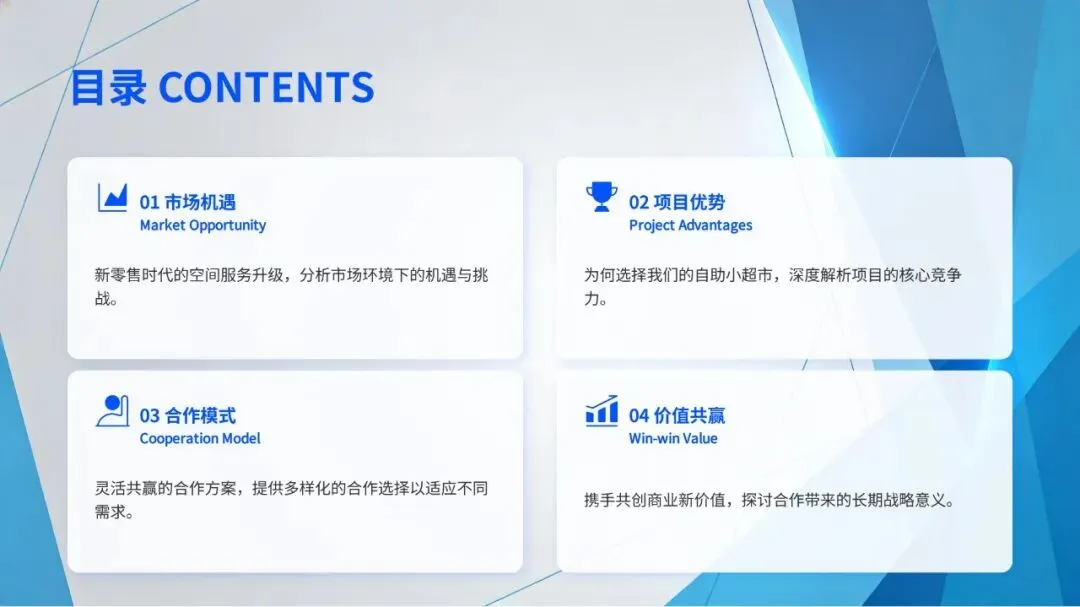 目录 CONTENTS

01 市场机遇
Market Opportunity

新零售时代的空间服务升级，分析市场环境下的机遇与挑战。

02 项目优势
Project Advantages

为何选择我们的自助小超市，深度解析项目的核心竞争力。

03 合作模式
Cooperation Model

灵活共赢的合作方案，提供多样化的合作选择以适应不同需求。

04 价值共赢
Win-win Value

携手共创商业新价值，探讨合作带来的长期战略意义。